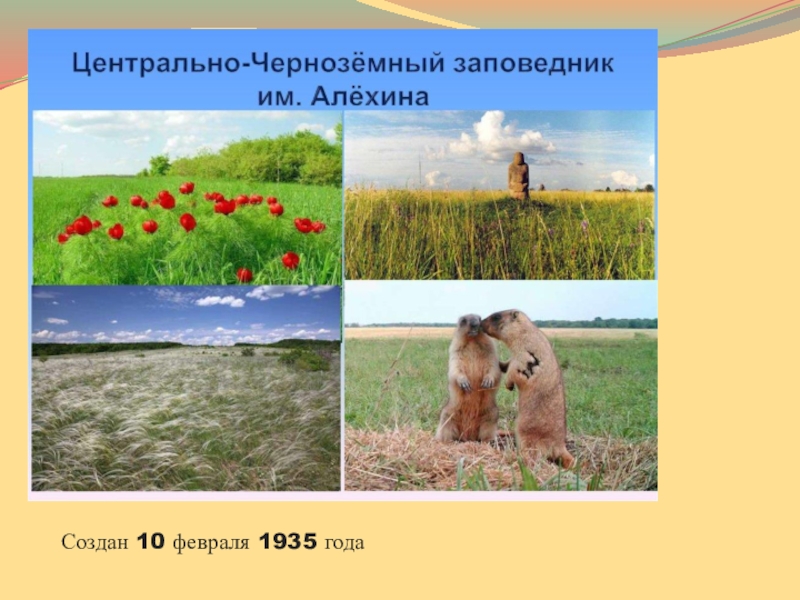 Центрально-Чернозёмный заповедник им. Алёхина

Создан 10 февраля 1935 года